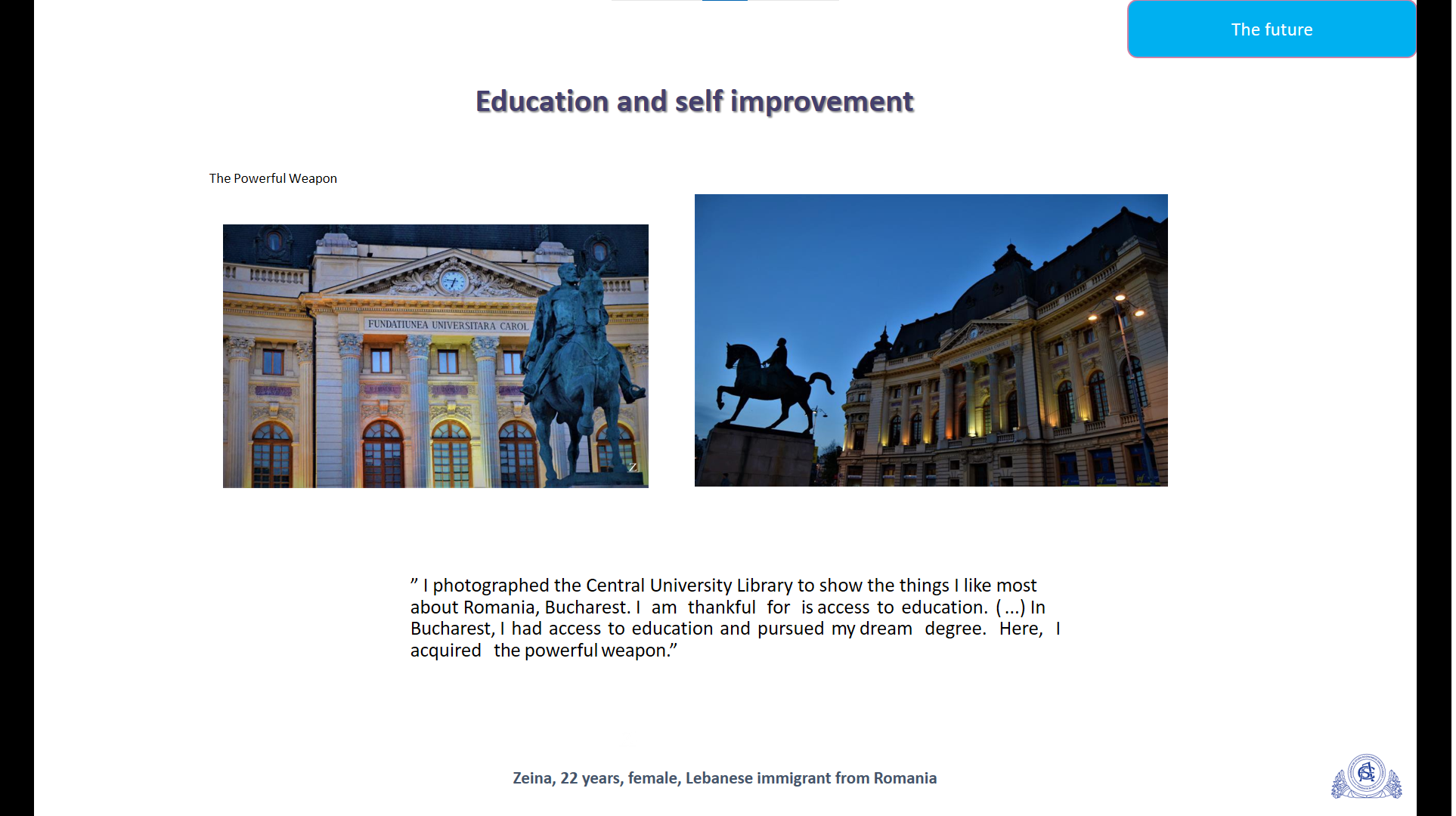 The future

Education and self improvement

The Powerful Weapon

FUNDATIUNEA UNIVERSITARA CAROL

” I photographed the Central University Library to show the things I like most about Romania, Bucharest. I am thankful for is access to education. (...) In Bucharest, I had access to education and pursued my dream degree. Here, I acquired the powerful weapon.”

Zeina, 22 years, female, Lebanese immigrant from Romania